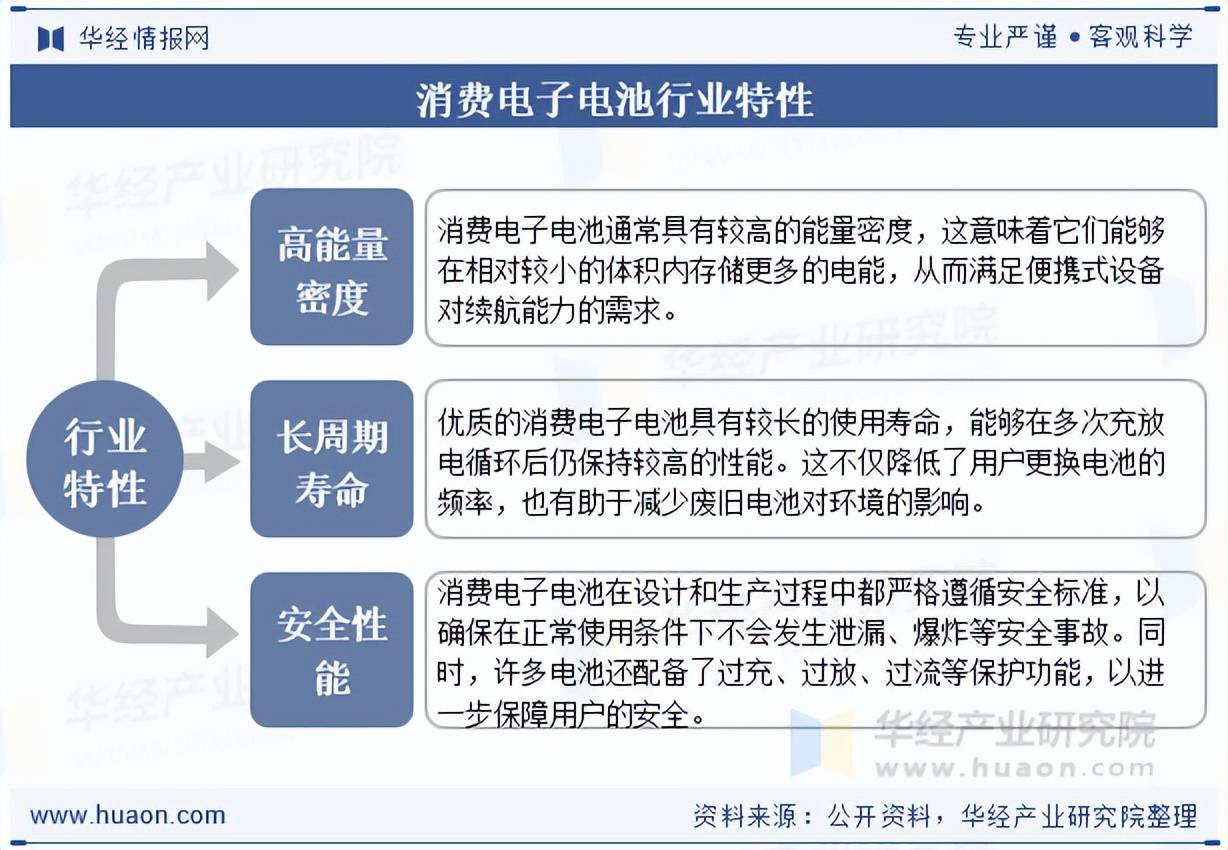 华经情报网

专业严谨 • 客观科学

消费电子电池行业特性

行业特性

高能量密度

消费电子电池通常具有较高的能量密度，这意味着它们能够在相对较小的体积内存储更多的电能，从而满足便携式设备对续航能力的需求。

长周期寿命

优质的消费电子电池具有较长的使用寿命，能够在多次充放电循环后仍保持较高的性能。这不仅降低了用户更换电池的频率，也有助于减少废旧电池对环境的影响。

安全性能

消费电子电池在设计和生产过程中都严格遵循安全标准，以确保在正常使用条件下不会发生泄漏、爆炸等安全事故。同时，许多电池还配备了过充、过放、过流等保护功能，以进一步保障用户的安全。

华经产业研究院
www.huaon.com

www.huaon.com

资料来源：公开资料，华经产业研究院整理